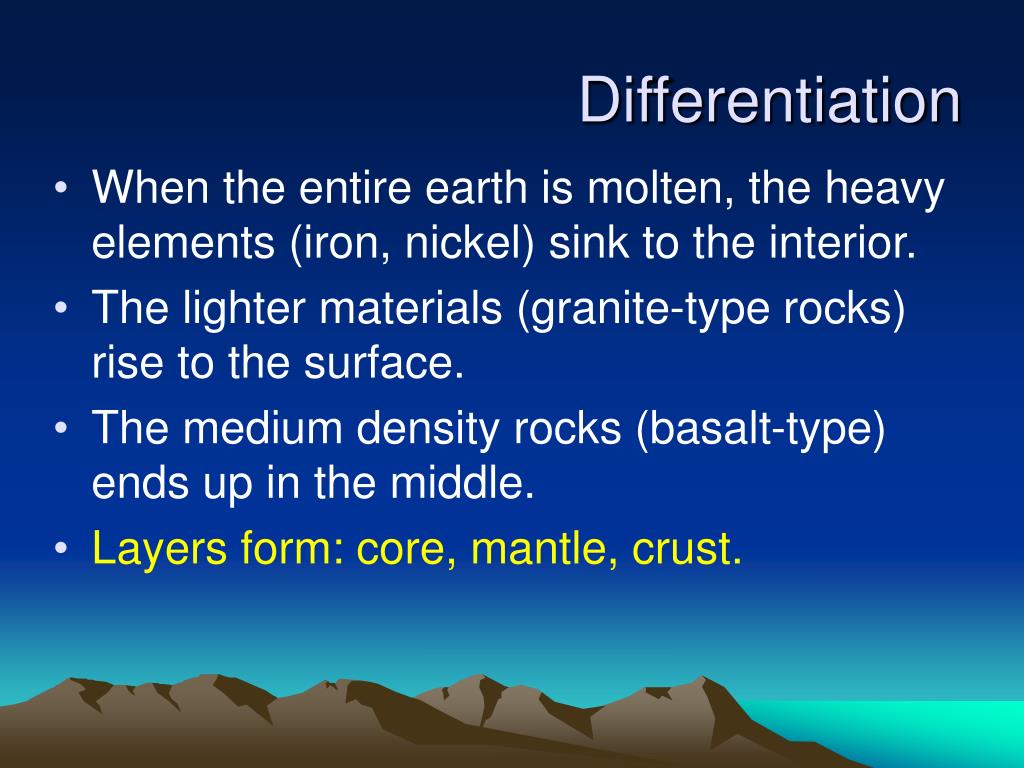 Differentiation

• When the entire earth is molten, the heavy elements (iron, nickel) sink to the interior.
• The lighter materials (granite-type rocks) rise to the surface.
• The medium density rocks (basalt-type) ends up in the middle.
• Layers form: core, mantle, crust.